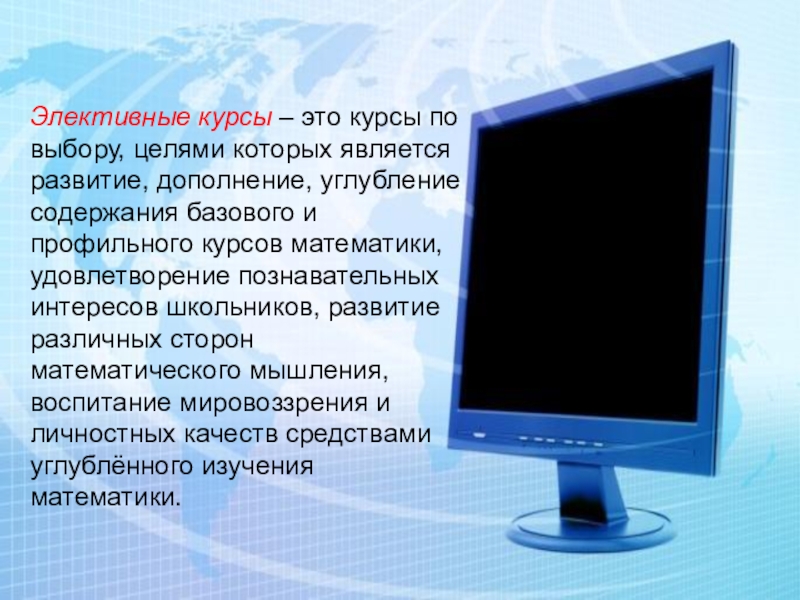 Элективные курсы – это курсы по выбору, целями которых является развитие, дополнение, углубление содержания базового и профильного курсов математики, удовлетворение познавательных интересов школьников, развитие различных сторон математического мышления, воспитание мировоззрения и личностных качеств средствами углублённого изучения математики.